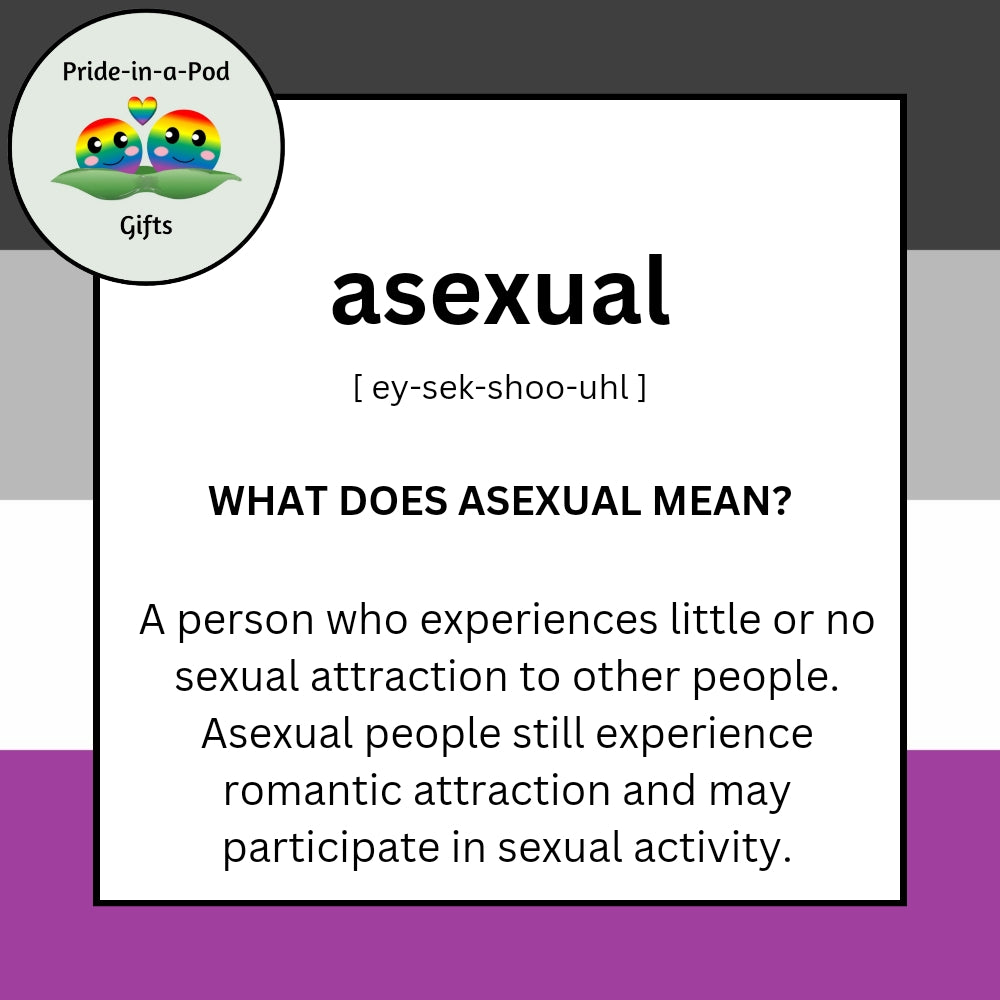 Pride-in-a-Pod
Gifts

asexual

[ ey-sek-shoo-uhl ]

WHAT DOES ASEXUAL MEAN?

A person who experiences little or no sexual attraction to other people. Asexual people still experience romantic attraction and may participate in sexual activity.